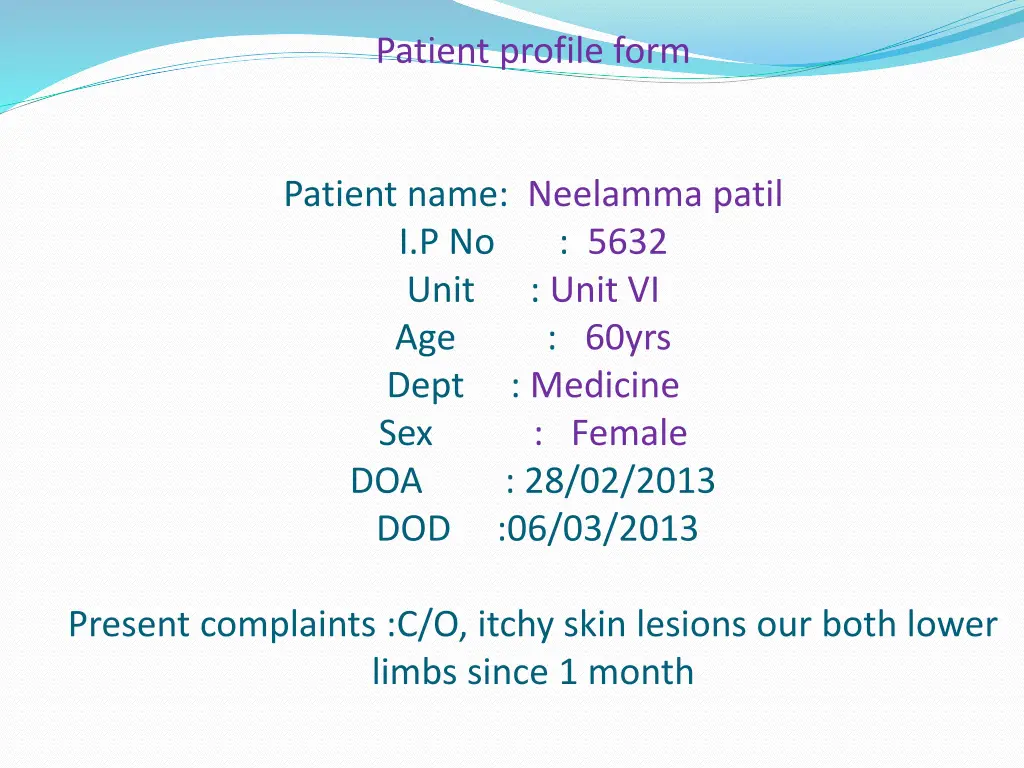 Patient profile form

Patient name: Neelamma patil
I.P No : 5632
Unit : Unit VI
Age : 60yrs
Dept : Medicine
Sex : Female
DOA : 28/02/2013
DOD :06/03/2013

Present complaints :C/O, itchy skin lesions our both lower limbs since 1 month